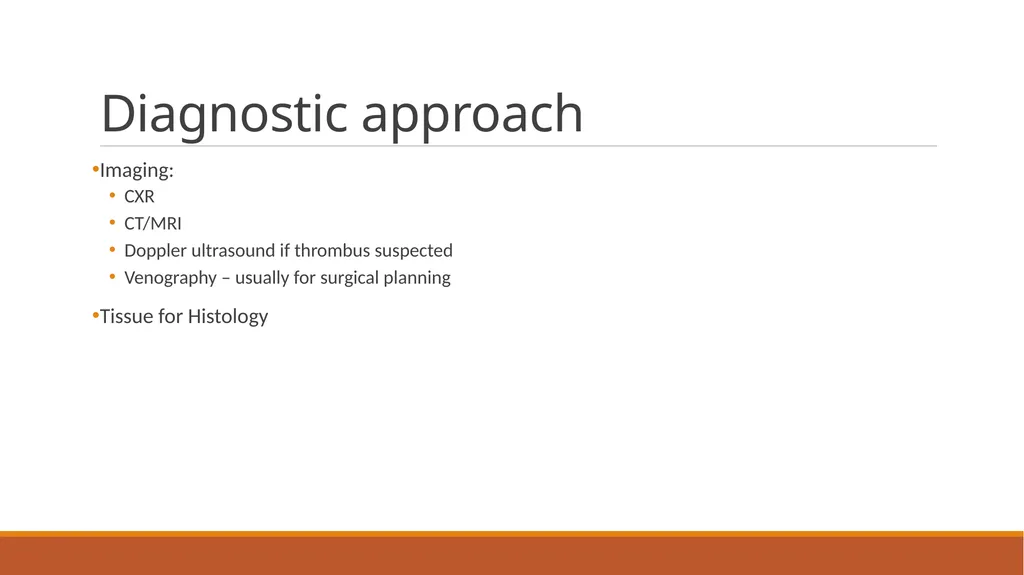 Diagnostic approach

•Imaging:
• CXR
• CT/MRI
• Doppler ultrasound if thrombus suspected
• Venography – usually for surgical planning

•Tissue for Histology